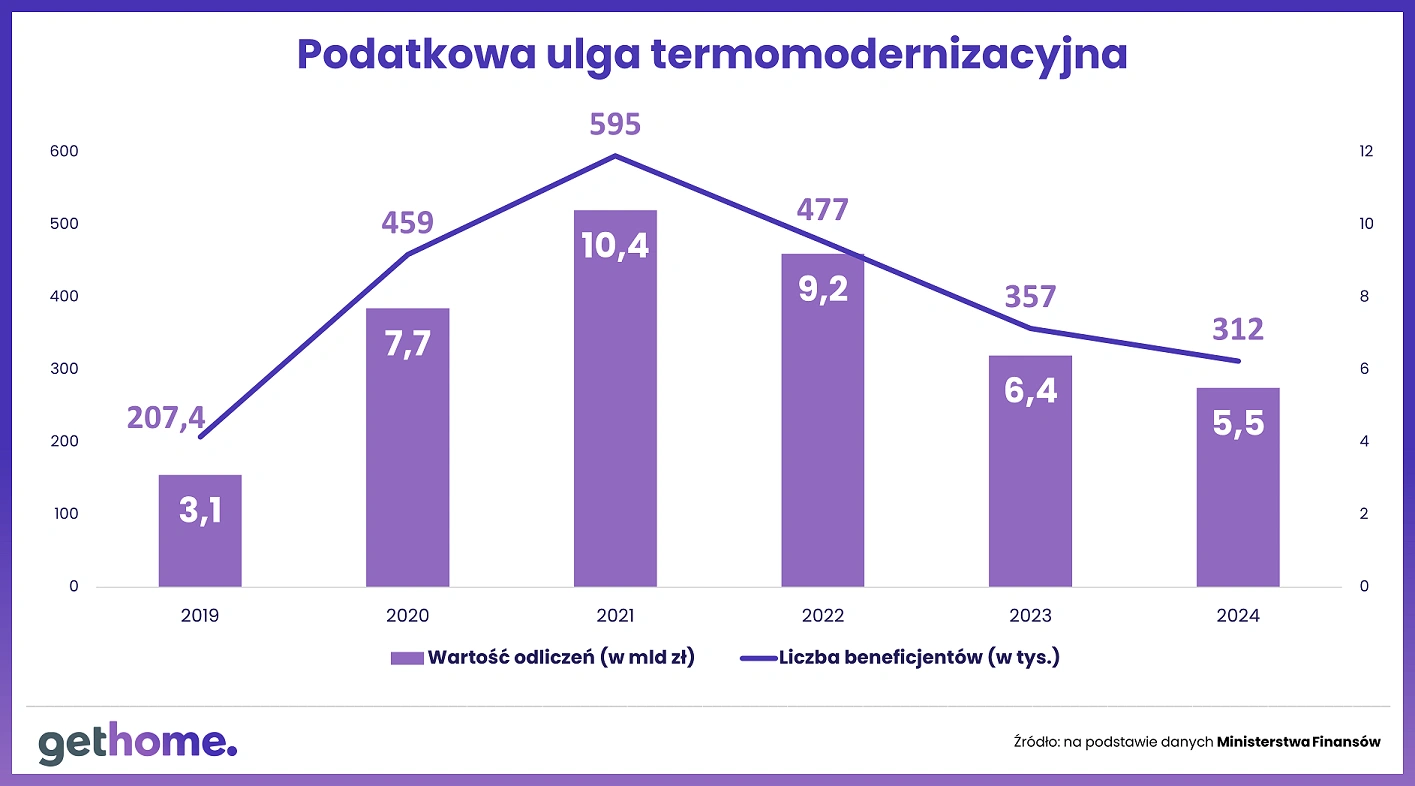 Podatkowa ulga termomodernizacyjna

600
500
400
300
200
100
0

12
10
8
6
4
2
0

207,4
459
595
477
357
312

3,1
7,7
10,4
9,2
6,4
5,5

2019
2020
2021
2022
2023
2024

Wartość odliczeń (w mld zł)
Liczba beneficjentów (w tys.)

gethome.

Źródło: na podstawie danych Ministerstwa Finansów